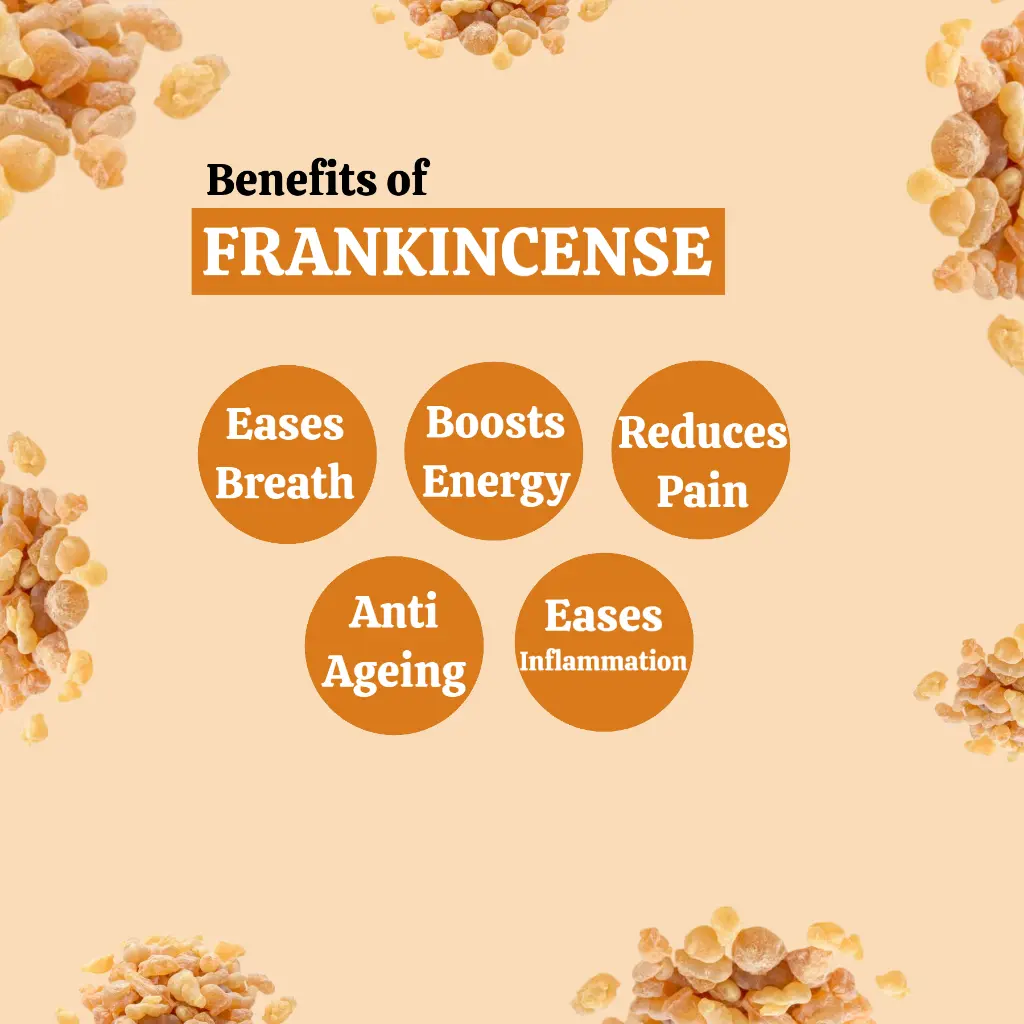 Benefits of
FRANKINCENSE

Eases Breath

Boosts Energy

Reduces Pain

Anti Ageing

Eases Inflammation